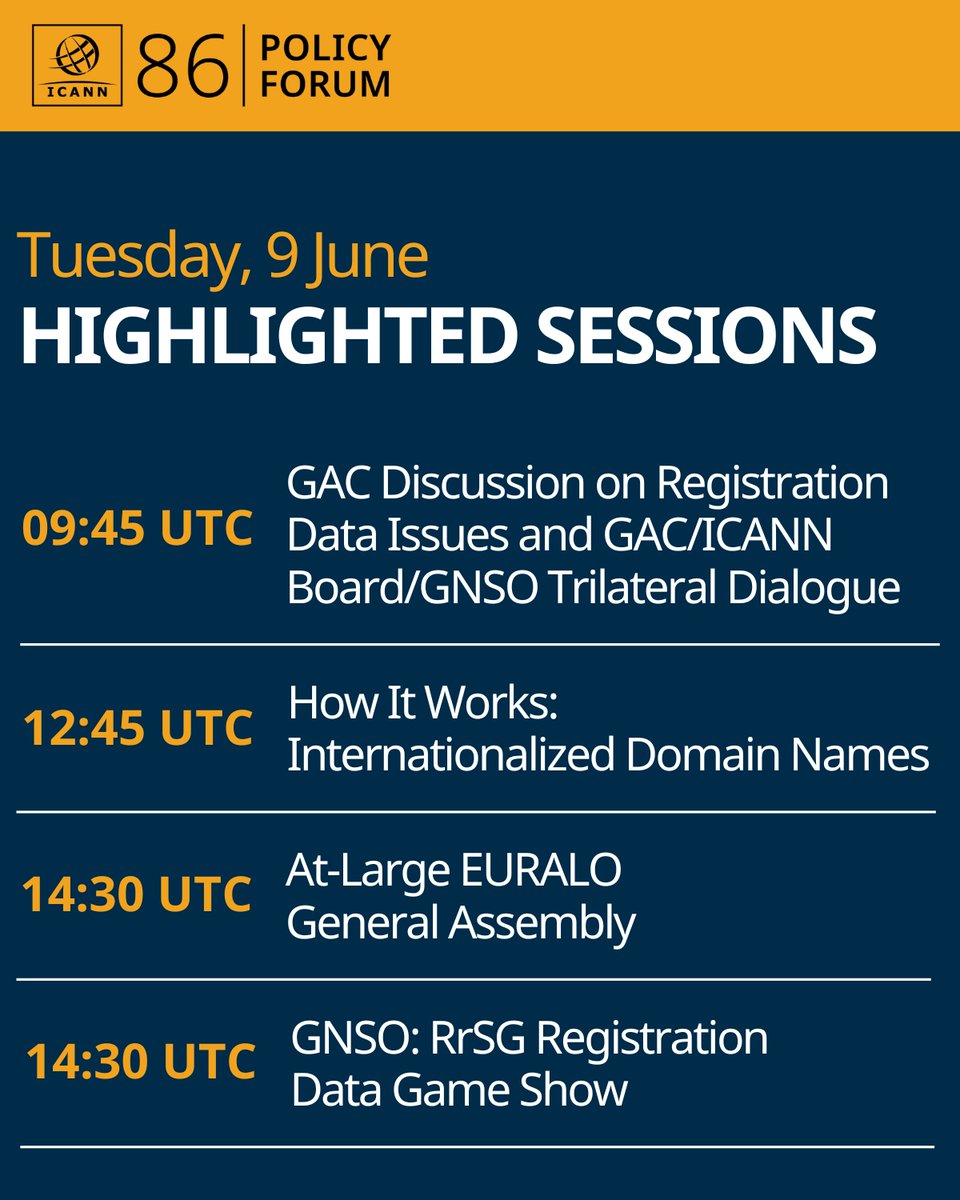 ICANN 86 POLICY FORUM

Tuesday, 9 June
HIGHLIGHTED SESSIONS

09:45 UTC GAC Discussion on Registration Data Issues and GAC/ICANN Board/GNSO Trilateral Dialogue

12:45 UTC How It Works: Internationalized Domain Names

14:30 UTC At-Large EURALO General Assembly

14:30 UTC GNSO: RrSG Registration Data Game Show